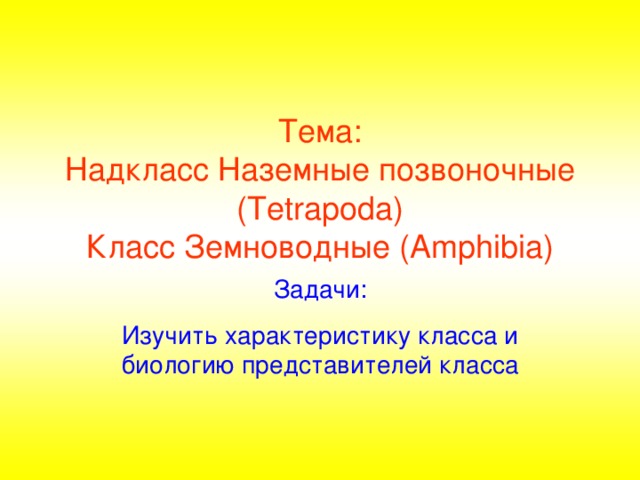 Тема:
Надкласс Наземные позвоночные (Tetrapoda)
Класс Земноводные (Amphibia)

Задачи:

Изучить характеристику класса и биологию представителей класса